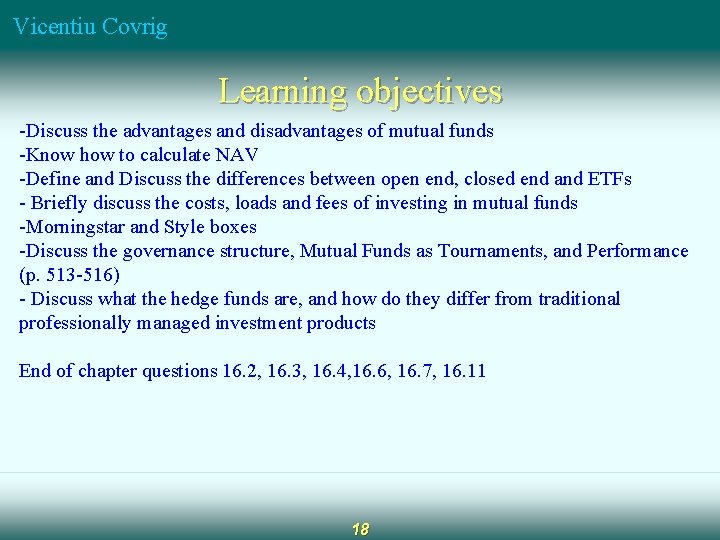 Vicentiu Covrig

Learning objectives

-Discuss the advantages and disadvantages of mutual funds
-Know how to calculate NAV
-Define and Discuss the differences between open end, closed end and ETFs
- Briefly discuss the costs, loads and fees of investing in mutual funds
-Morningstar and Style boxes
-Discuss the governance structure, Mutual Funds as Tournaments, and Performance (p. 513-516)
- Discuss what the hedge funds are, and how do they differ from traditional professionally managed investment products

End of chapter questions 16.2, 16.3, 16.4,16.6, 16.7, 16.11

18